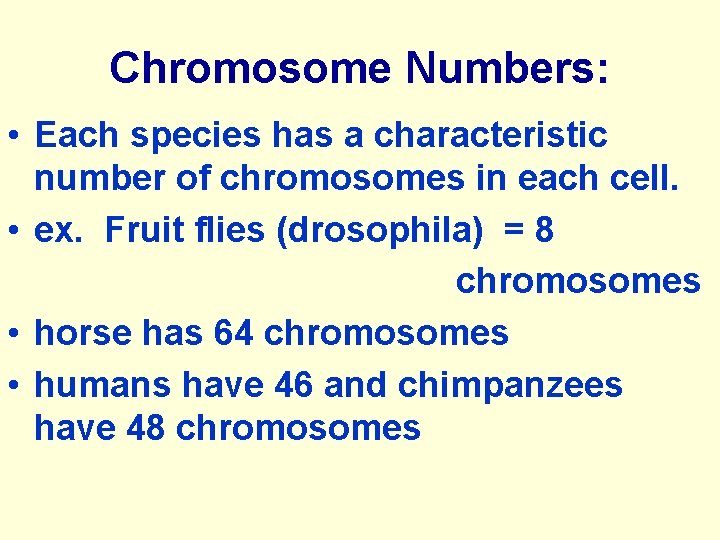 Chromosome Numbers:

• Each species has a characteristic number of chromosomes in each cell.
• ex. Fruit flies (drosophila) = 8 chromosomes
• horse has 64 chromosomes
• humans have 46 and chimpanzees have 48 chromosomes